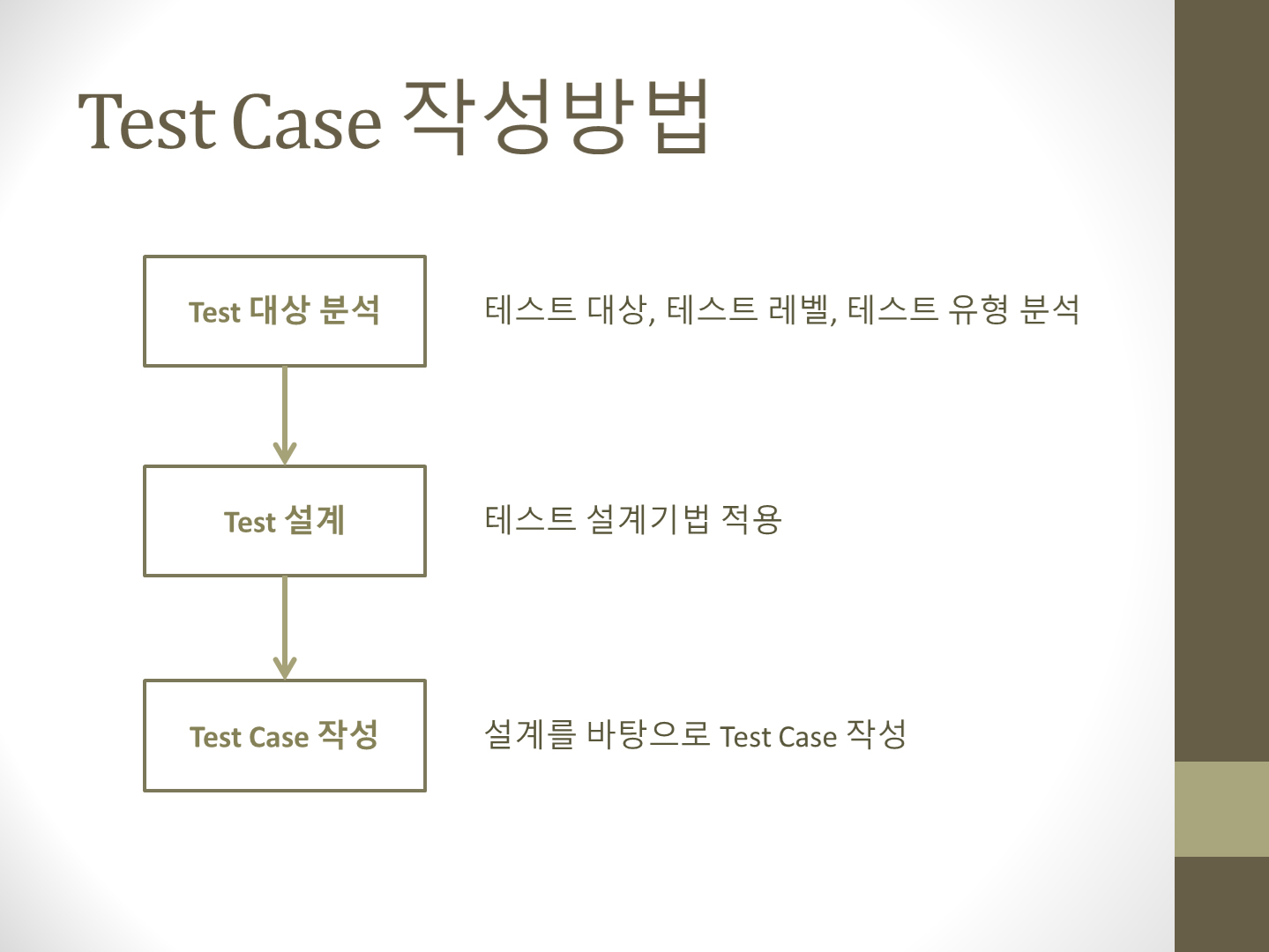 Test Case 작성방법

Test 대상 분석

테스트 대상, 테스트 레벨, 테스트 유형 분석

Test 설계

테스트 설계기법 적용

Test Case 작성

설계를 바탕으로 Test Case 작성